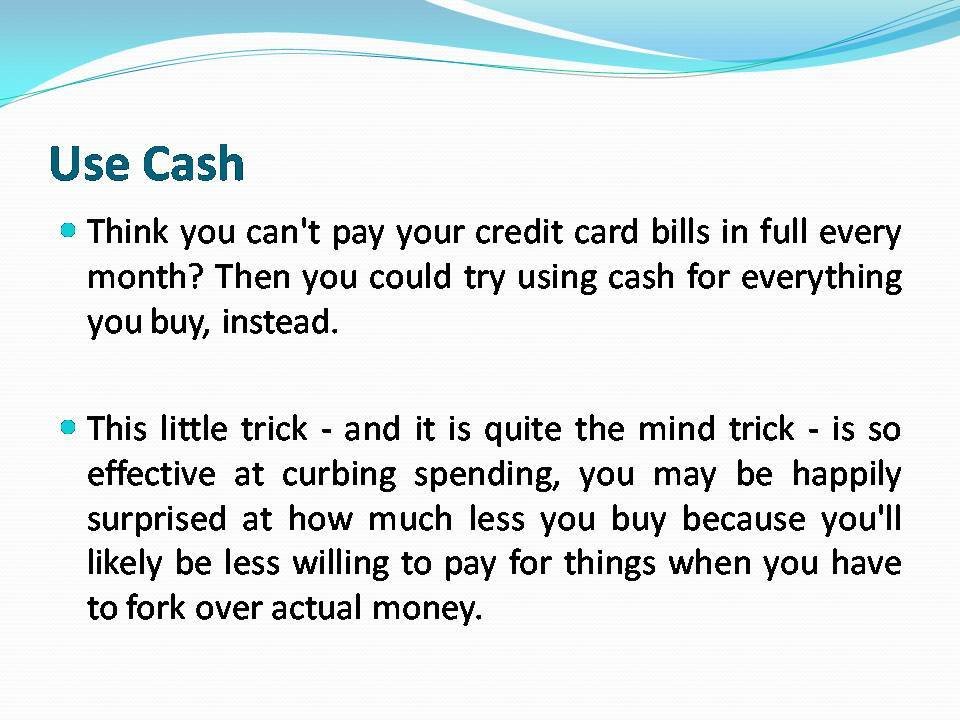 Use Cash

Think you can't pay your credit card bills in full every month? Then you could try using cash for everything you buy, instead.

This little trick - and it is quite the mind trick - is so effective at curbing spending, you may be happily surprised at how much less you buy because you'll likely be less willing to pay for things when you have to fork over actual money.